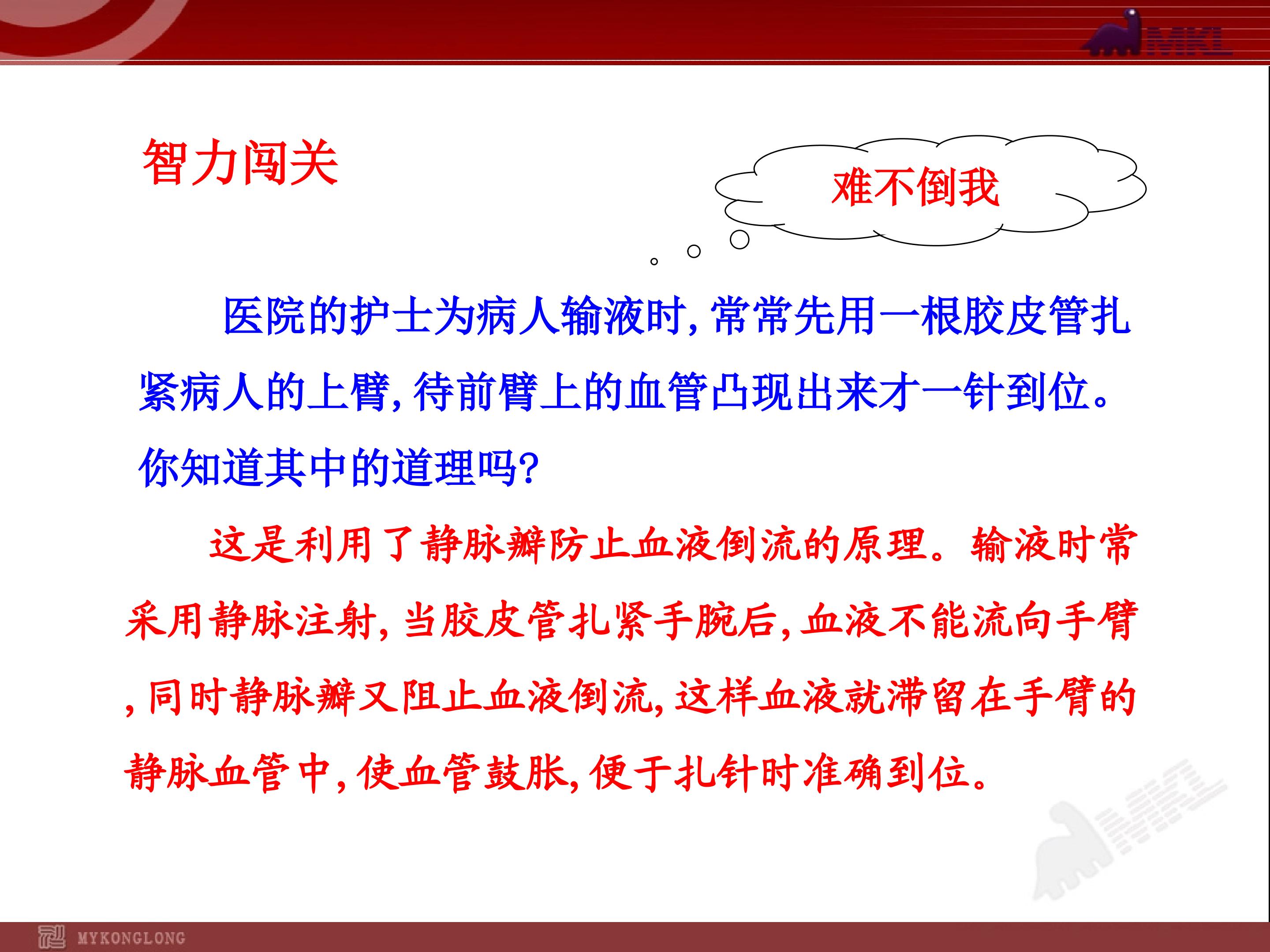 MKL

智力闯关

难不倒我

医院的护士为病人输液时，常常先用一根胶皮管扎紧病人的上臂，待前臂上的血管凸现出来才一针到位。你知道其中的道理吗？

这是利用了静脉瓣防止血液倒流的原理。输液时常采用静脉注射，当胶皮管扎紧手腕后，血液不能流向手臂，同时静脉瓣又阻止血液倒流，这样血液就滞留在手臂的静脉血管中，使血管鼓胀，便于扎针时准确到位。

MKL

MYKONGLONG